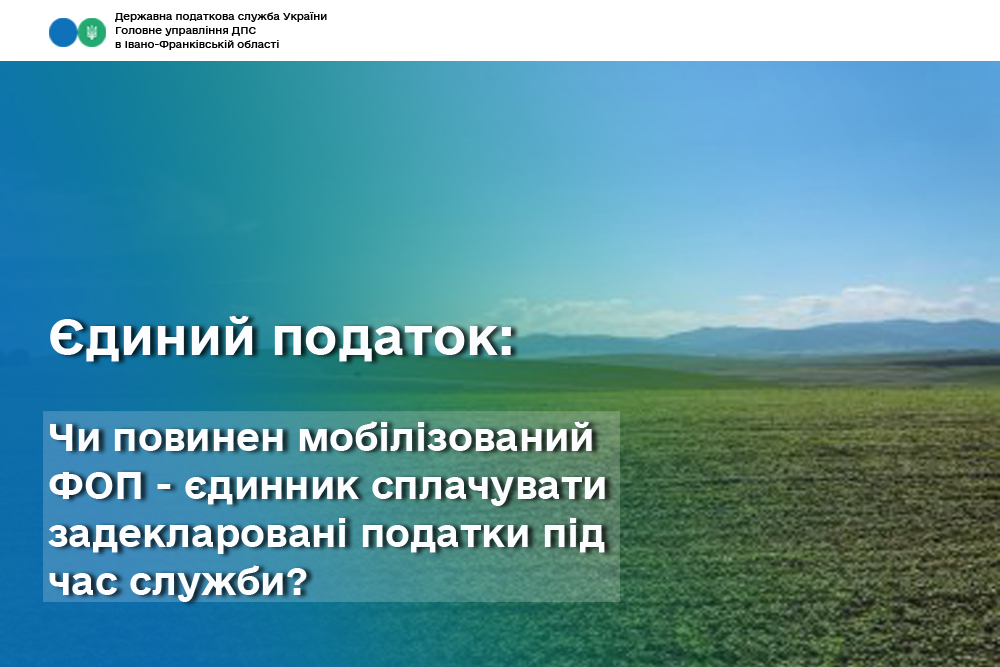 Державна податкова служба України
Головне управління ДПС
в Івано-Франківській області

Єдиний податок:

Чи повинен мобілізований ФОП - єдинник сплачувати задекларовані податки під час служби?